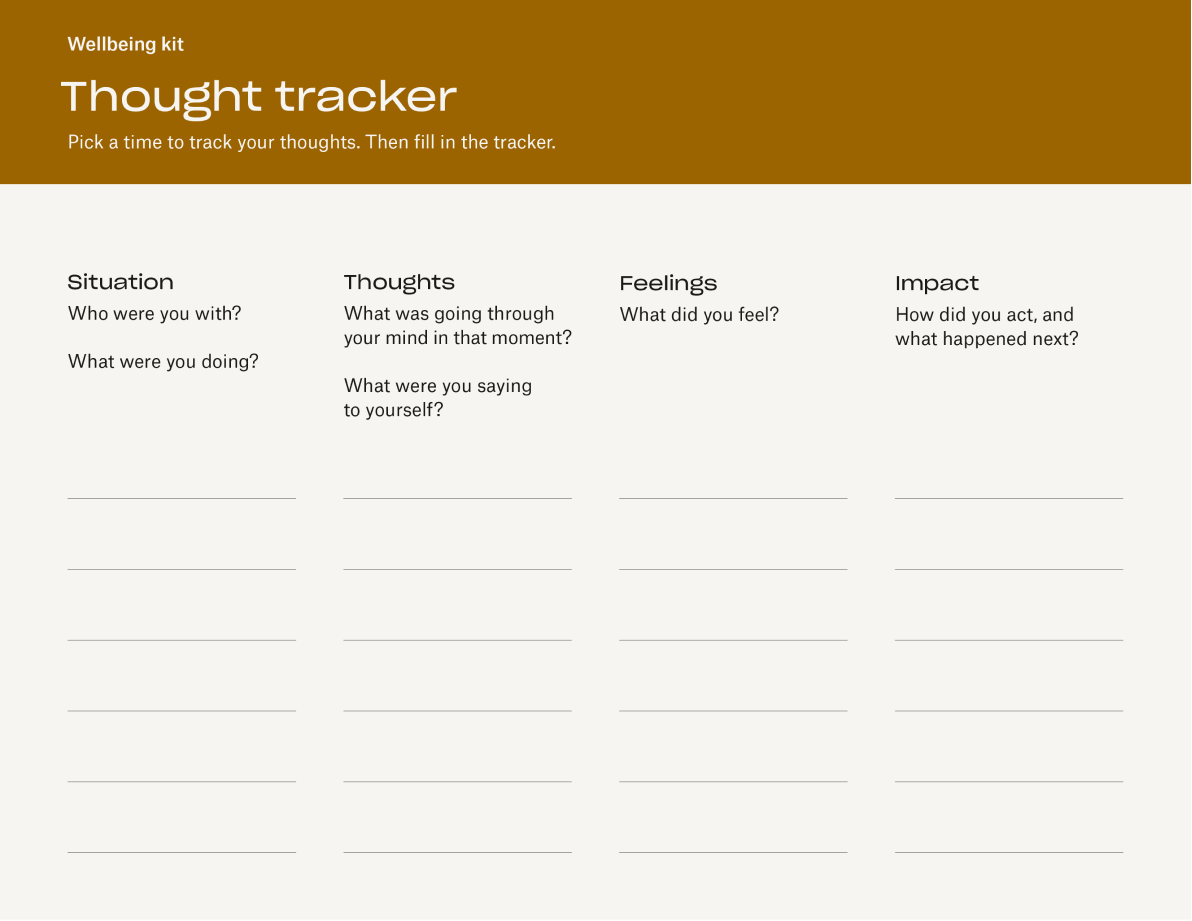 Wellbeing kit

Thought tracker

Pick a time to track your thoughts. Then fill in the tracker.

Situation
Who were you with?

What were you doing?

Thoughts
What was going through your mind in that moment?

What were you saying to yourself?

Feelings
What did you feel?

Impact
How did you act, and what happened next?